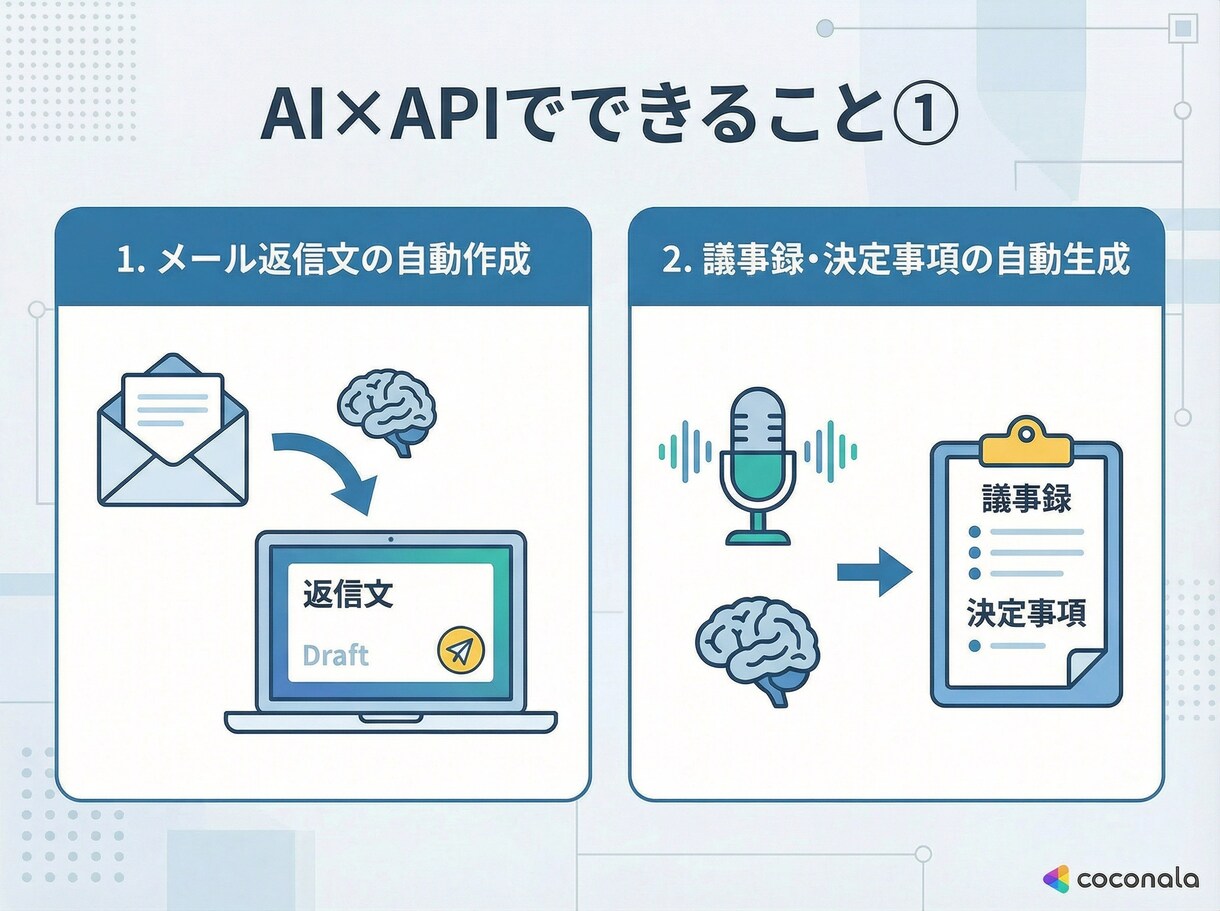 AI×APIでできること①

1.メール返信文の自動作成

返信文

Draft

2.議事録・決定事項の自動生成

議事録

決定事項

coconala